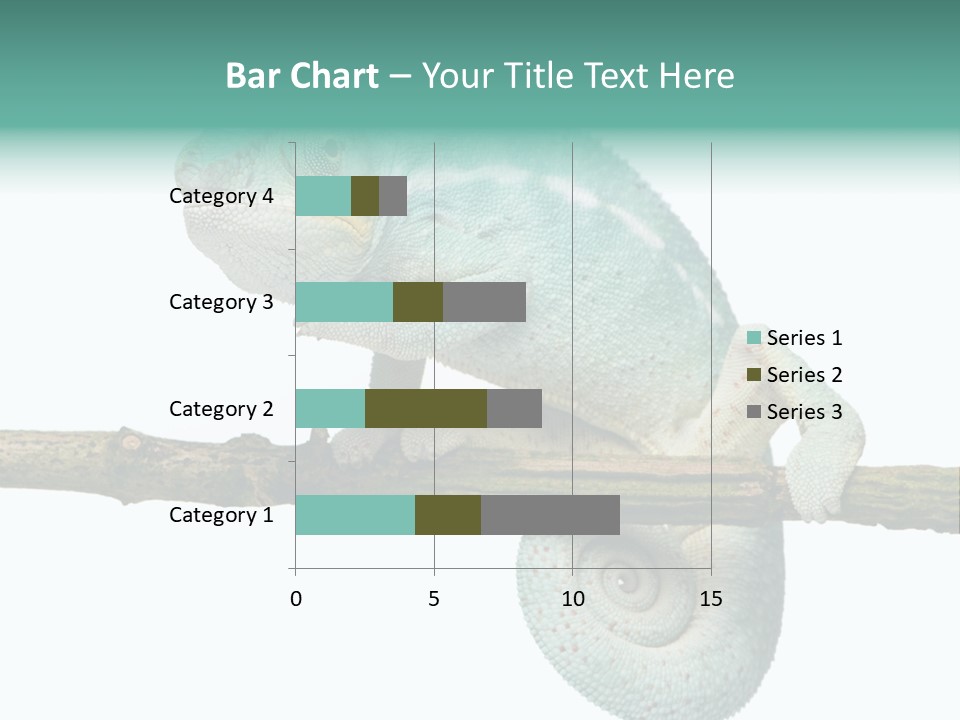 Bar Chart – Your Title Text Here

Category 4
Category 3
Category 2
Category 1

0
5
10
15

Series 1
Series 2
Series 3